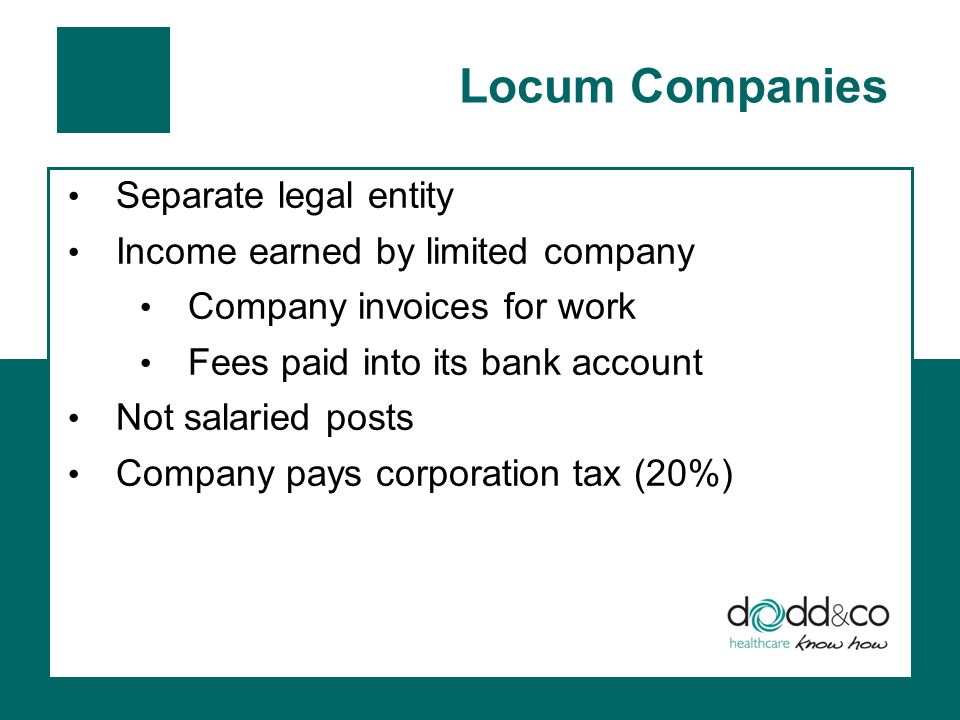 Locum Companies

• Separate legal entity
• Income earned by limited company
  • Company invoices for work
  • Fees paid into its bank account
• Not salaried posts
• Company pays corporation tax (20%)

dodd&co
healthcare know how